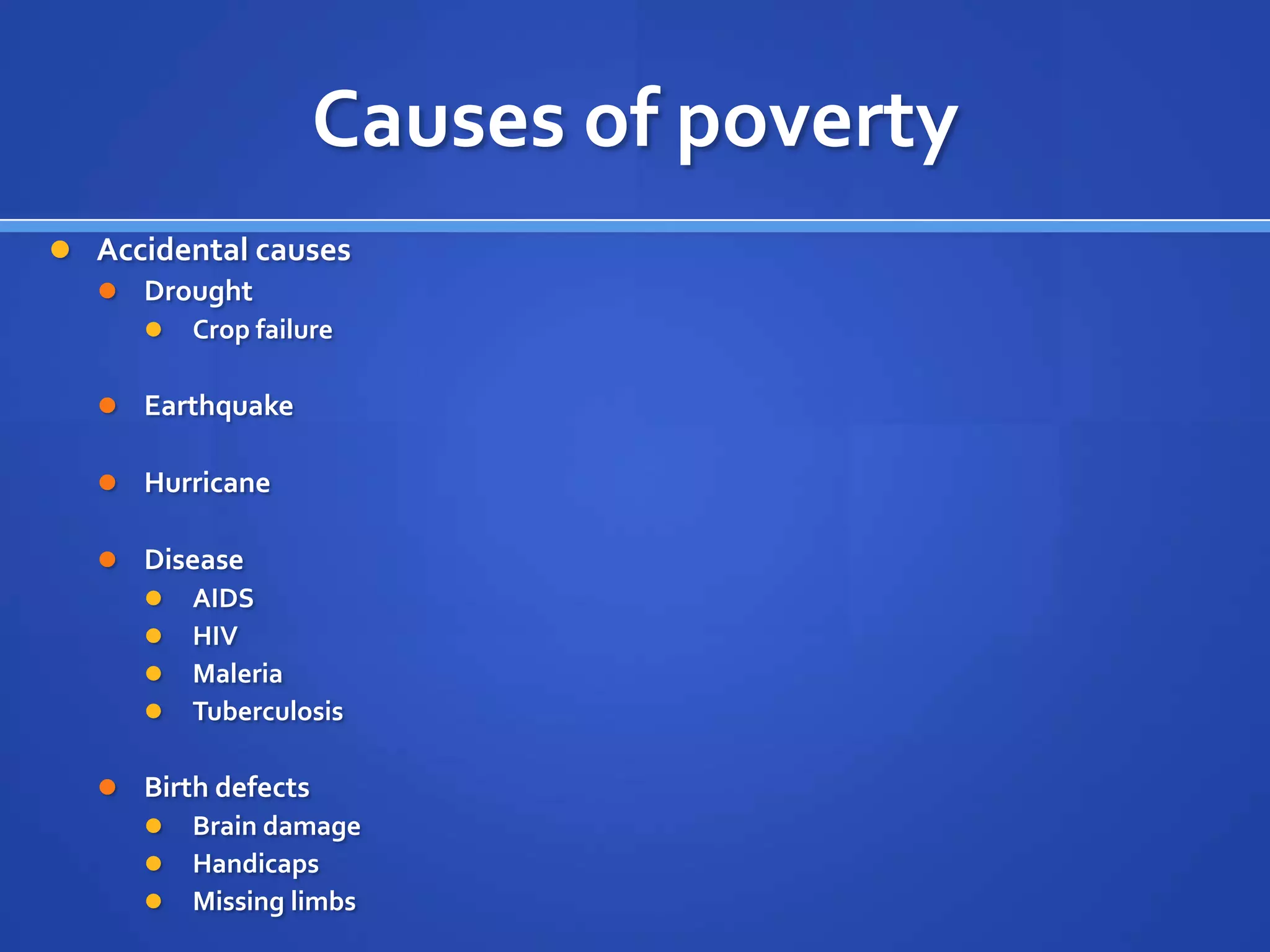 Causes of poverty

- Accidental causes
  - Drought
    - Crop failure

  - Earthquake

  - Hurricane

  - Disease
    - AIDS
    - HIV
    - Maleria
    - Tuberculosis

  - Birth defects
    - Brain damage
    - Handicaps
    - Missing limbs